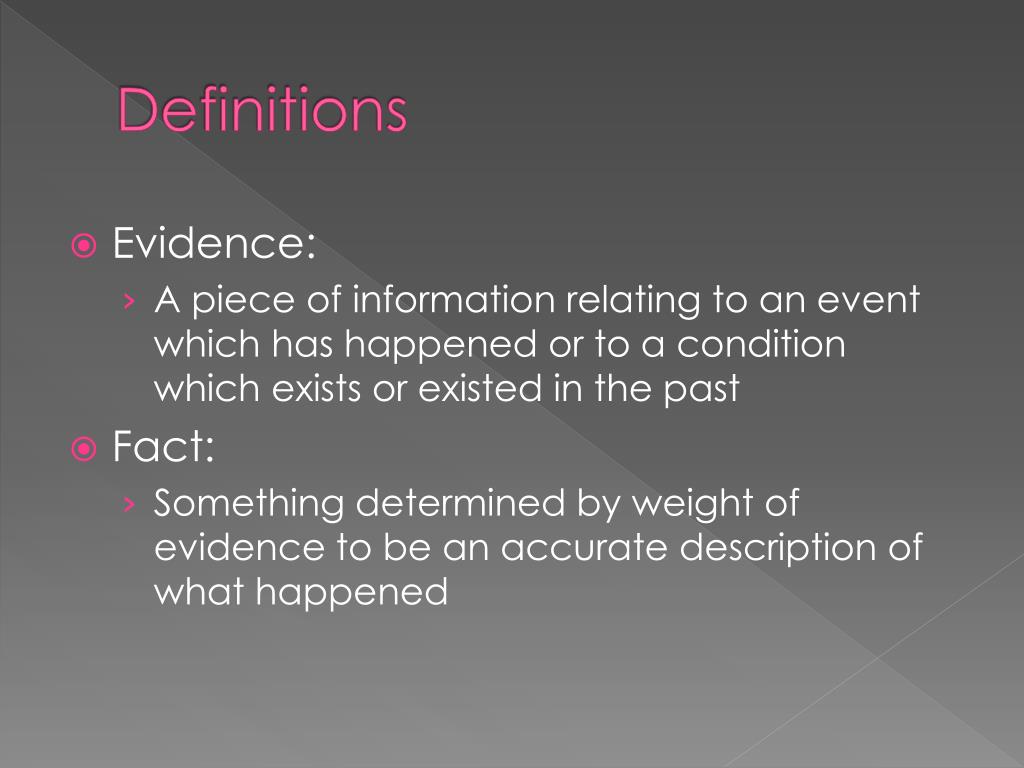 Definitions

Evidence:

› A piece of information relating to an event which has happened or to a condition which exists or existed in the past

Fact:

› Something determined by weight of evidence to be an accurate description of what happened